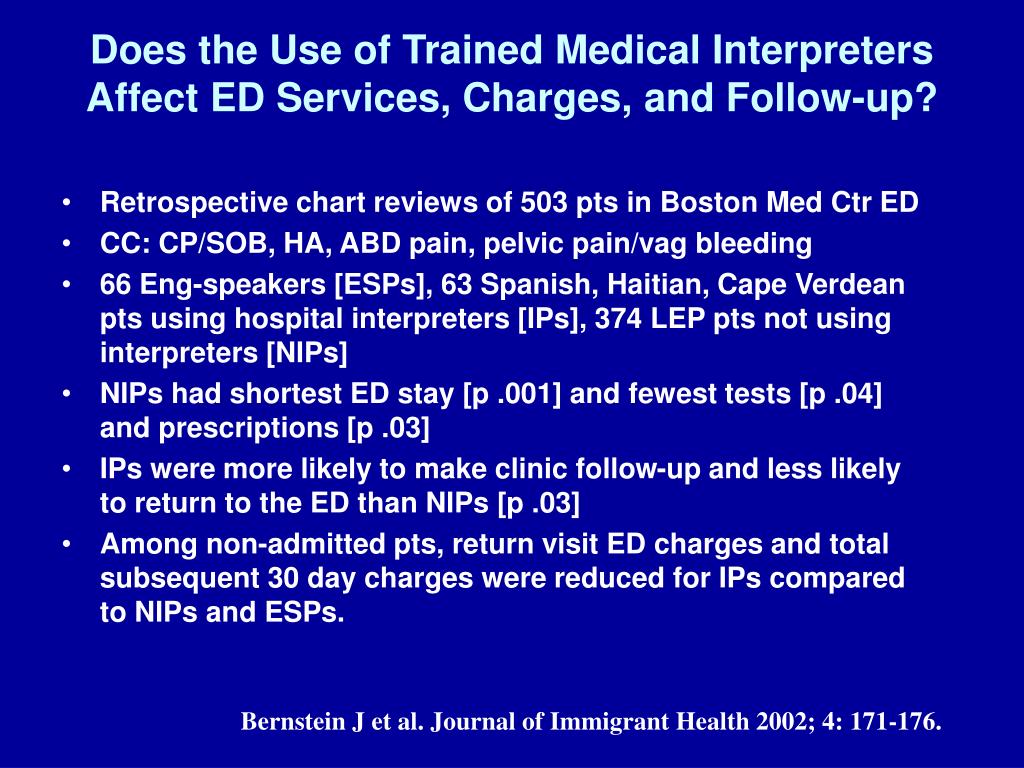 Does the Use of Trained Medical Interpreters Affect ED Services, Charges, and Follow-up?

• Retrospective chart reviews of 503 pts in Boston Med Ctr ED
• CC: CP/SOB, HA, ABD pain, pelvic pain/vag bleeding
• 66 Eng-speakers [ESPs], 63 Spanish, Haitian, Cape Verdean pts using hospital interpreters [IPs], 374 LEP pts not using interpreters [NIPs]
• NIPs had shortest ED stay [p .001] and fewest tests [p .04] and prescriptions [p .03]
• IPs were more likely to make clinic follow-up and less likely to return to the ED than NIPs [p .03]
• Among non-admitted pts, return visit ED charges and total subsequent 30 day charges were reduced for IPs compared to NIPs and ESPs.

Bernstein J et al. Journal of Immigrant Health 2002; 4: 171-176.